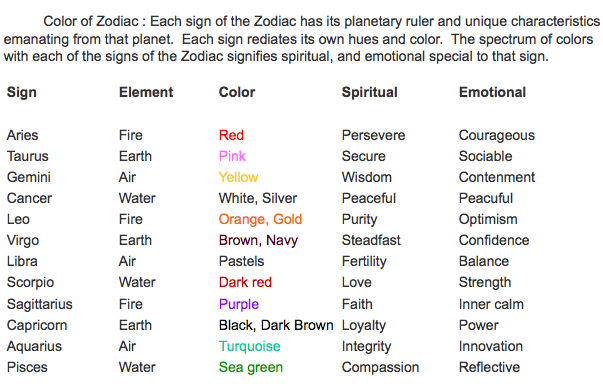 Color of Zodiac : Each sign of the Zodiac has its planetary ruler and unique characteristics emanating from that planet. Each sign rediates its own hues and color. The spectrum of colors with each of the signs of the Zodiac signifies spiritual, and emotional special to that sign.

| Sign | Element | Color | Spiritual | Emotional |
|---|---|---|---|---|
| Aries | Fire | Red | Persevere | Courageous |
| Taurus | Earth | Pink | Secure | Sociable |
| Gemini | Air | Yellow | Wisdom | Contenment |
| Cancer | Water | White, Silver | Peaceful | Peacuful |
| Leo | Fire | Orange, Gold | Purity | Optimism |
| Virgo | Earth | Brown, Navy | Steadfast | Confidence |
| Libra | Air | Pastels | Fertility | Balance |
| Scorpio | Water | Dark red | Love | Strength |
| Sagittarius | Fire | Purple | Faith | Inner calm |
| Capricorn | Earth | Black, Dark Brown | Loyalty | Power |
| Aquarius | Air | Turquoise | Integrity | Innovation |
| Pisces | Water | Sea green | Compassion | Reflective |